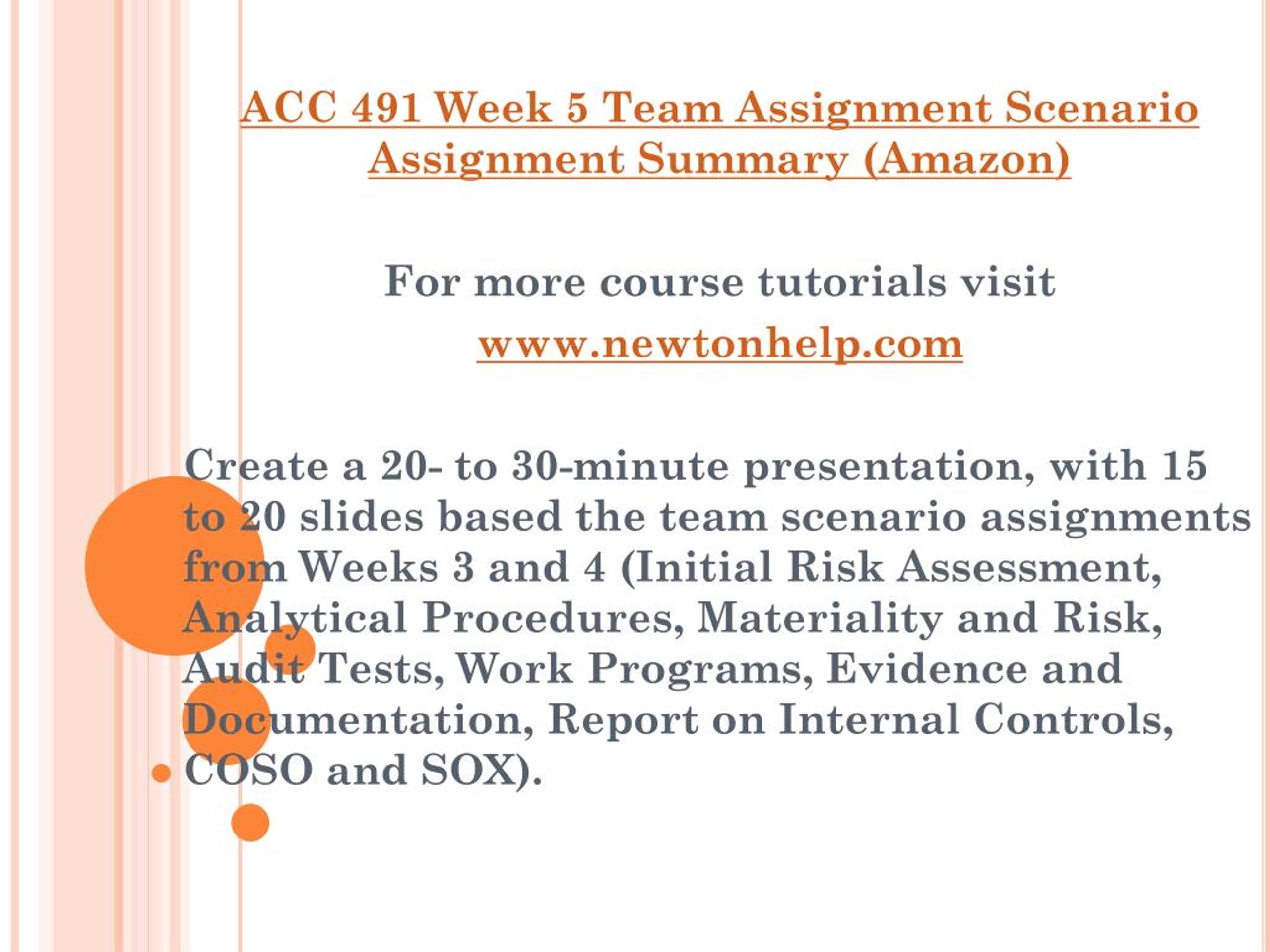 ACC 491 Week 5 Team Assignment Scenario Assignment Summary (Amazon)

For more course tutorials visit

www.newtonhelp.com

Create a 20- to 30-minute presentation, with 15 to 20 slides based the team scenario assignments from Weeks 3 and 4 (Initial Risk Assessment, Analytical Procedures, Materiality and Risk, Audit Tests, Work Programs, Evidence and Documentation, Report on Internal Controls, COSO and SOX).